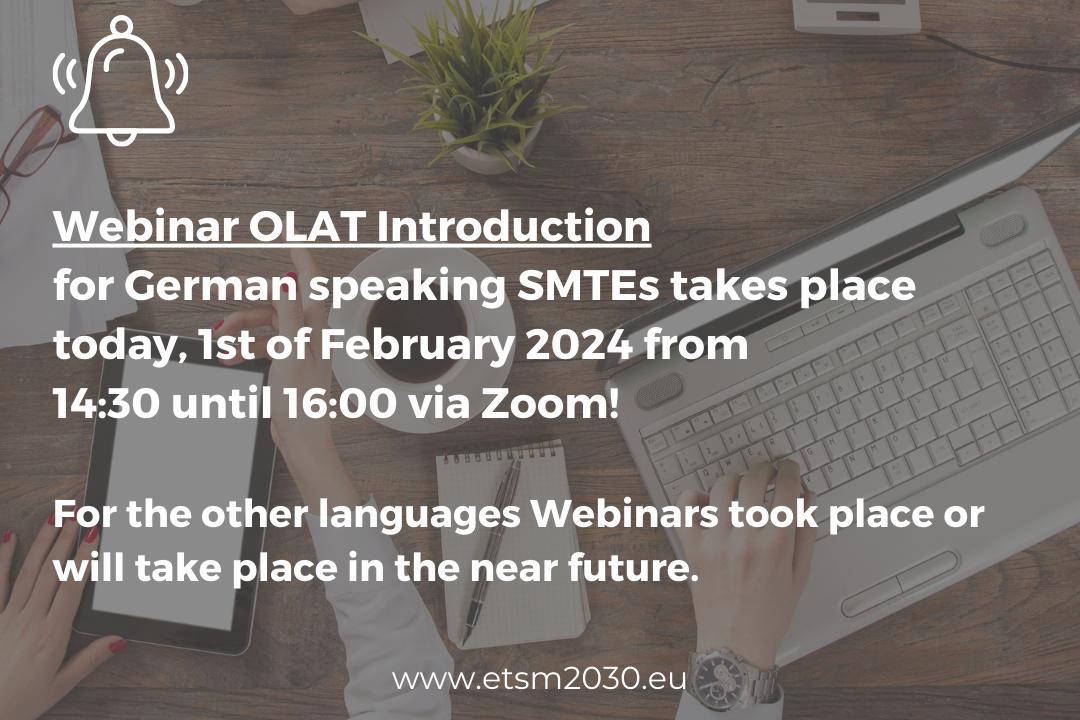 Webinar OLAT Introduction
for German speaking SMTEs takes place today, 1st of February 2024 from 14:30 until 16:00 via Zoom!

For the other languages Webinars took place or will take place in the near future.

www.etsm2030.eu